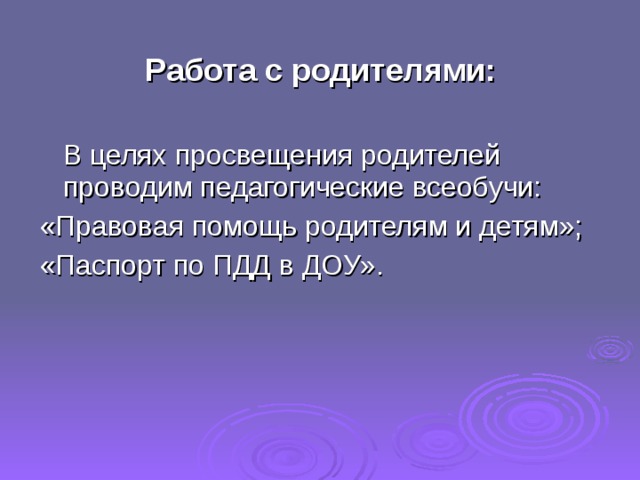 Работа с родителями:

В целях просвещения родителей проводим педагогические всеобучи:
«Правовая помощь родителям и детям»;
«Паспорт по ПДД в ДОУ».